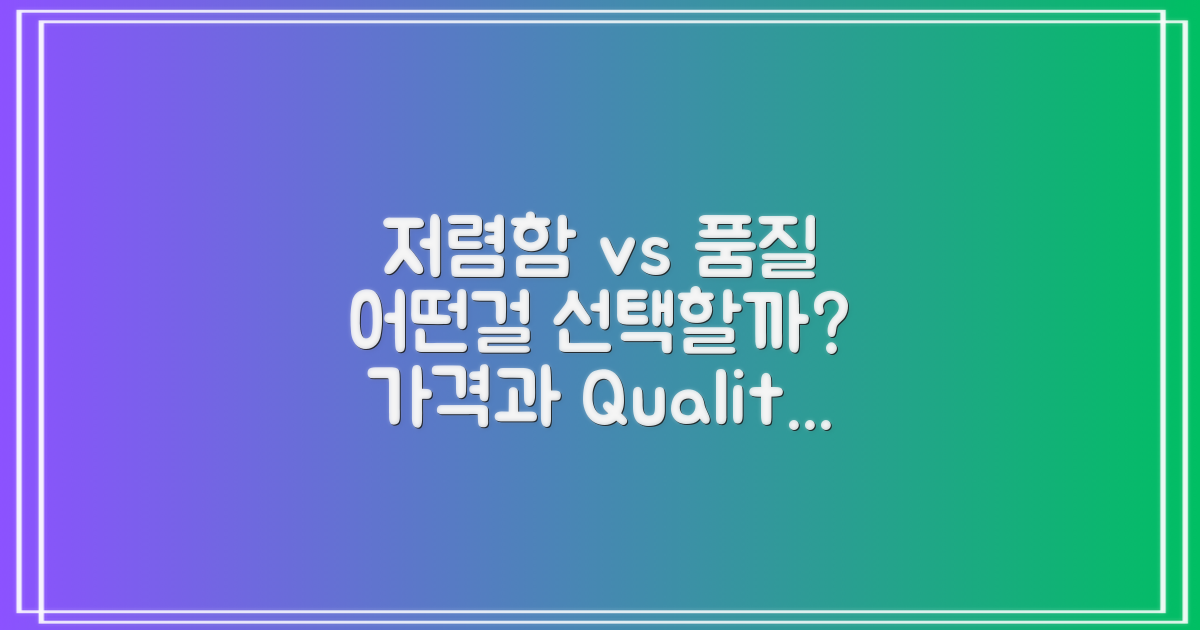 저렴함 vs 품질
어떤걸 선택할까?
가격과 Qualit...